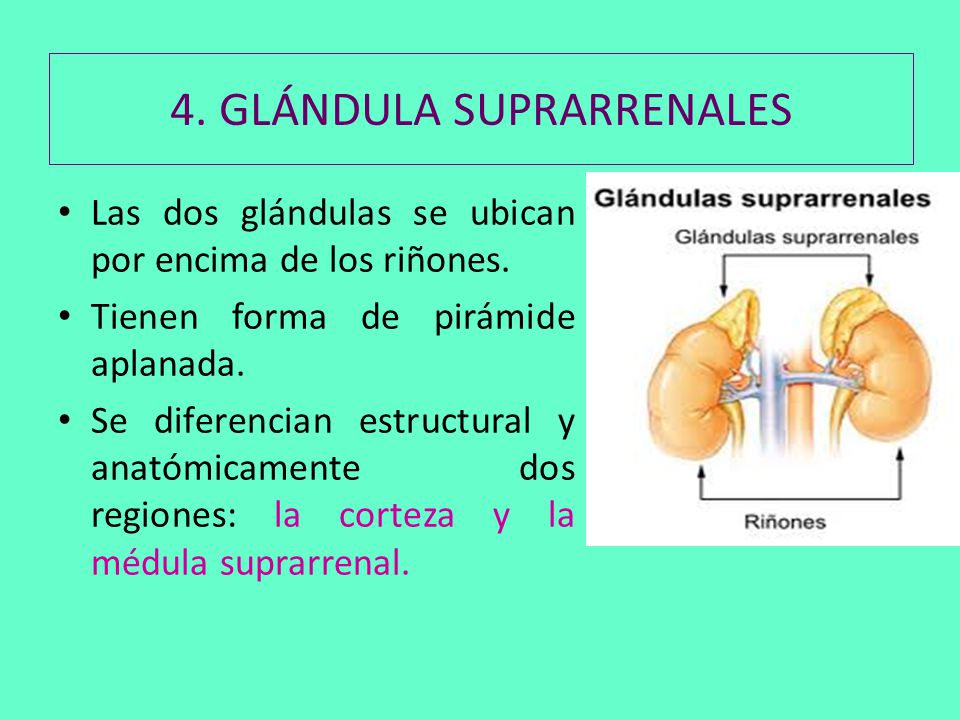 4. GLÁNDULA SUPRARRENALES

• Las dos glándulas se ubican por encima de los riñones.

• Tienen forma de pirámide aplanada.

• Se diferencian estructural y anatómicamente dos regiones: la corteza y la médula suprarrenal.

Glándulas suprarrenales

Glándulas suprarrenales

Riñones